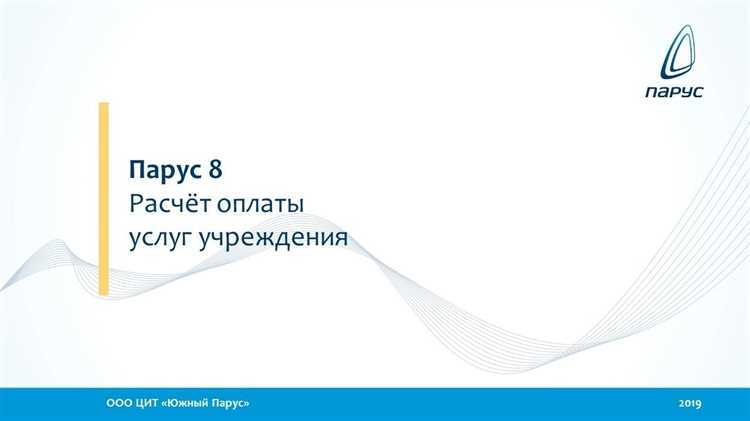 ПАРУС

Парус 8
Расчёт оплаты
услуг учреждения

ООО ЦИТ «Южный Парус»

2019